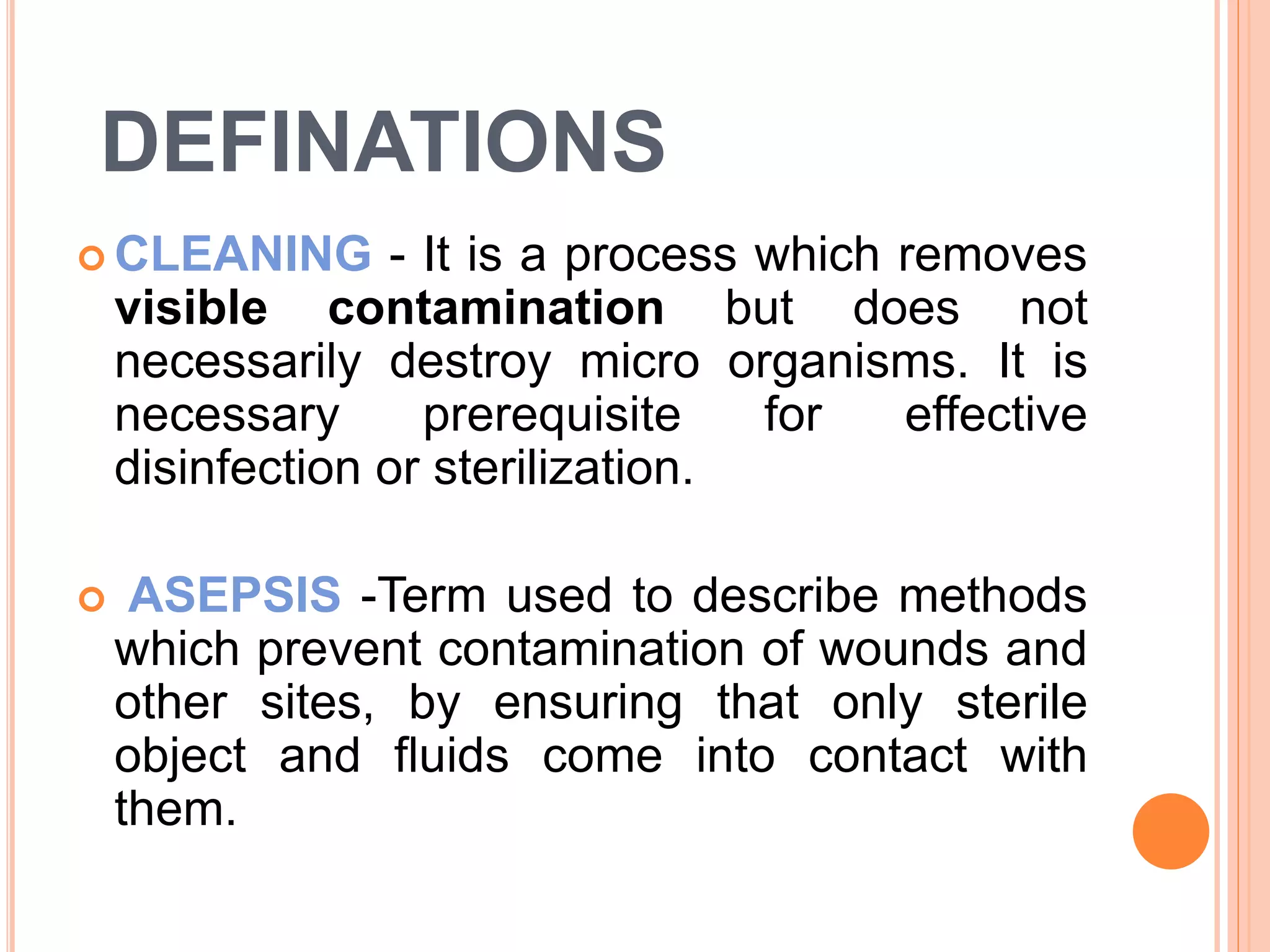 DEFINATIONS

CLEANING - It is a process which removes visible contamination but does not necessarily destroy micro organisms. It is necessary prerequisite for effective disinfection or sterilization.

ASEPSIS -Term used to describe methods which prevent contamination of wounds and other sites, by ensuring that only sterile object and fluids come into contact with them.